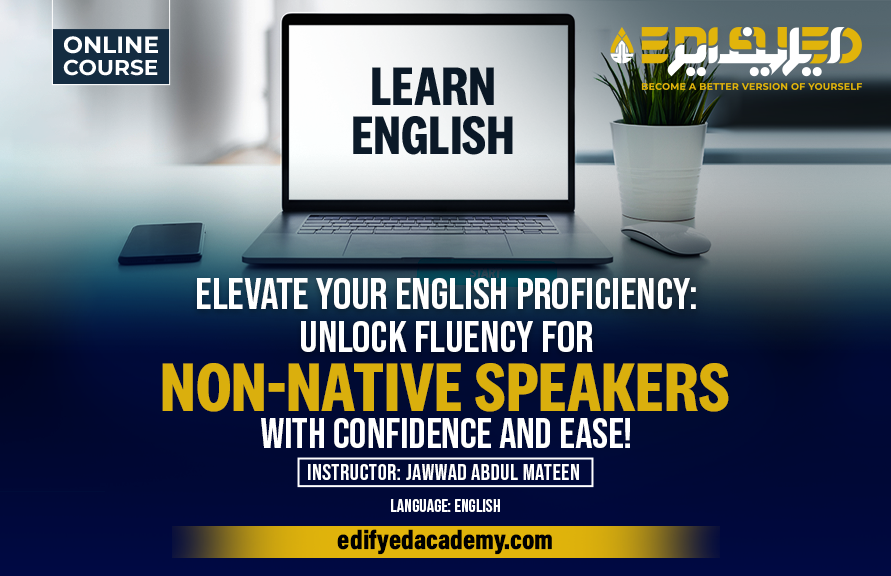 ONLINE COURSE

LEARN ENGLISH

EDIFYED
ایڈیفائیڈ
BECOME A BETTER VERSION OF YOURSELF

ELEVATE YOUR ENGLISH PROFICIENCY: UNLOCK FLUENCY FOR NON-NATIVE SPEAKERS WITH CONFIDENCE AND EASE!

INSTRUCTOR: JAWWAD ABDUL MATEEN

LANGUAGE: ENGLISH

edifyedacademy.com